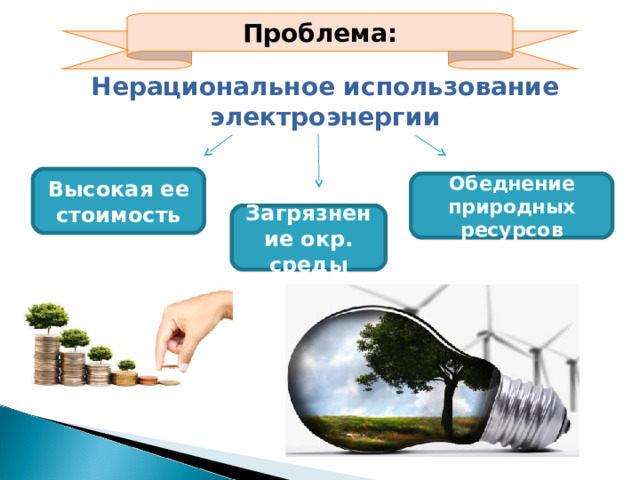 Проблема:

Нерациональное использование электроэнергии

Высокая ее стоимость

Загрязнение окр. среды

Обеднение природных ресурсов